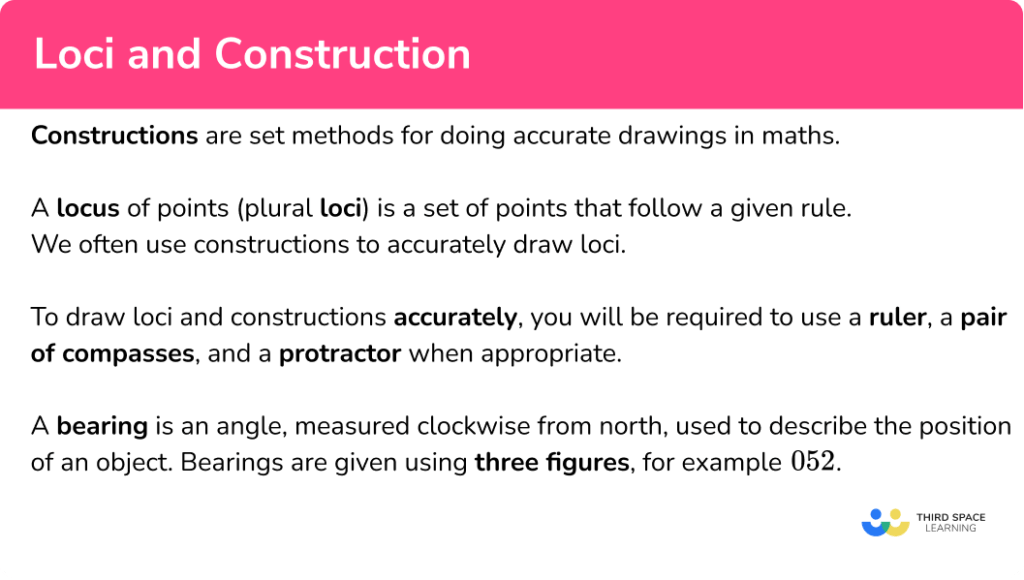 Loci and Construction

Constructions are set methods for doing accurate drawings in maths.

A locus of points (plural loci) is a set of points that follow a given rule.
We often use constructions to accurately draw loci.

To draw loci and constructions accurately, you will be required to use a ruler, a pair of compasses, and a protractor when appropriate.

A bearing is an angle, measured clockwise from north, used to describe the position of an object. Bearings are given using three figures, for example $052$.

THIRD SPACE LEARNING